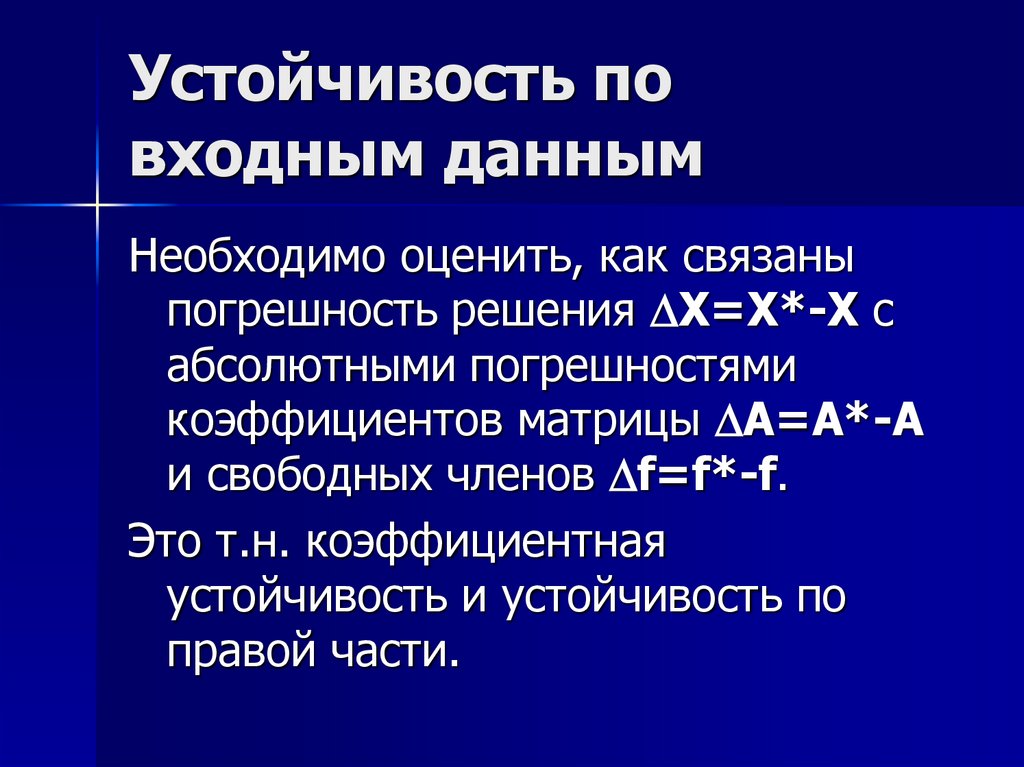 Устойчивость по входным данным

Необходимо оценить, как связаны погрешность решения $\Delta X=X^*-X$ с абсолютными погрешностями коэффициентов матрицы $\Delta A=A^*-A$ и свободных членов $\Delta f=f^*-f$.

Это т.н. коэффициентная устойчивость и устойчивость по правой части.